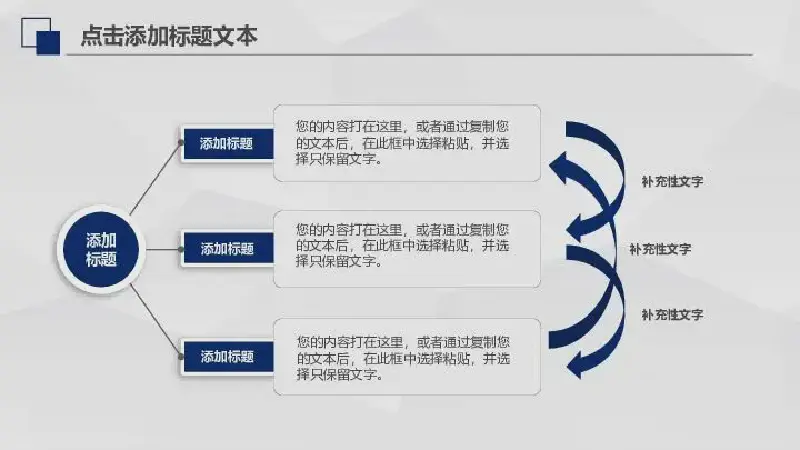 点击添加标题文本

添加标题

添加标题

您的内容打在这里，或者通过复制您的文本后，在此框中选择粘贴，并选择只保留文字。

补充性文字

添加标题

您的内容打在这里，或者通过复制您的文本后，在此框中选择粘贴，并选择只保留文字。

补充性文字

添加标题

您的内容打在这里，或者通过复制您的文本后，在此框中选择粘贴，并选择只保留文字。

补充性文字